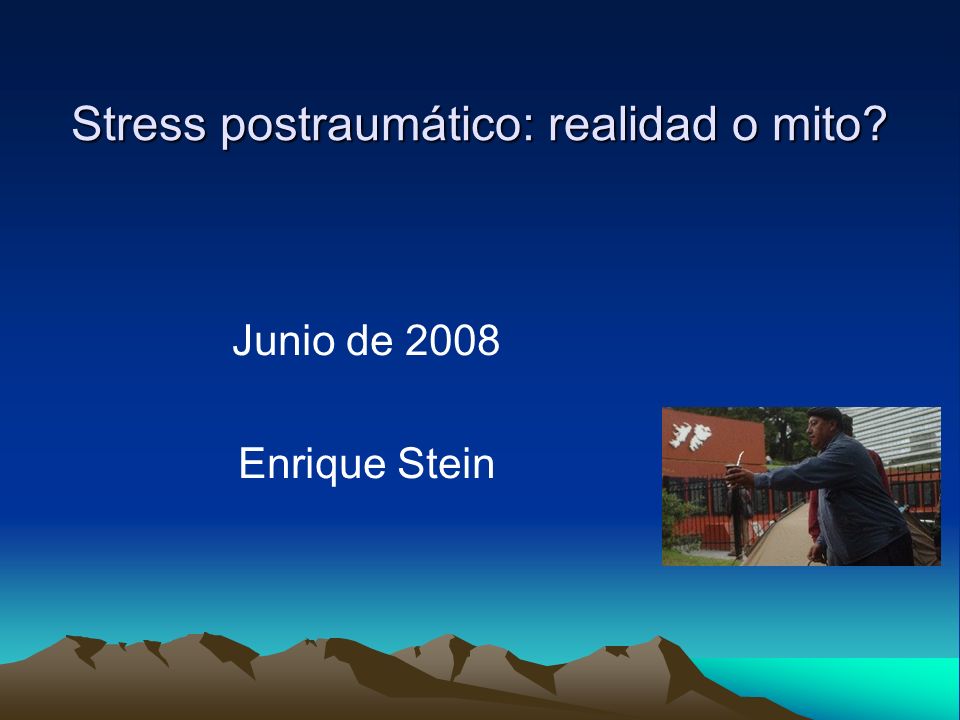 Stress postraumático: realidad o mito?

Junio de 2008

Enrique Stein